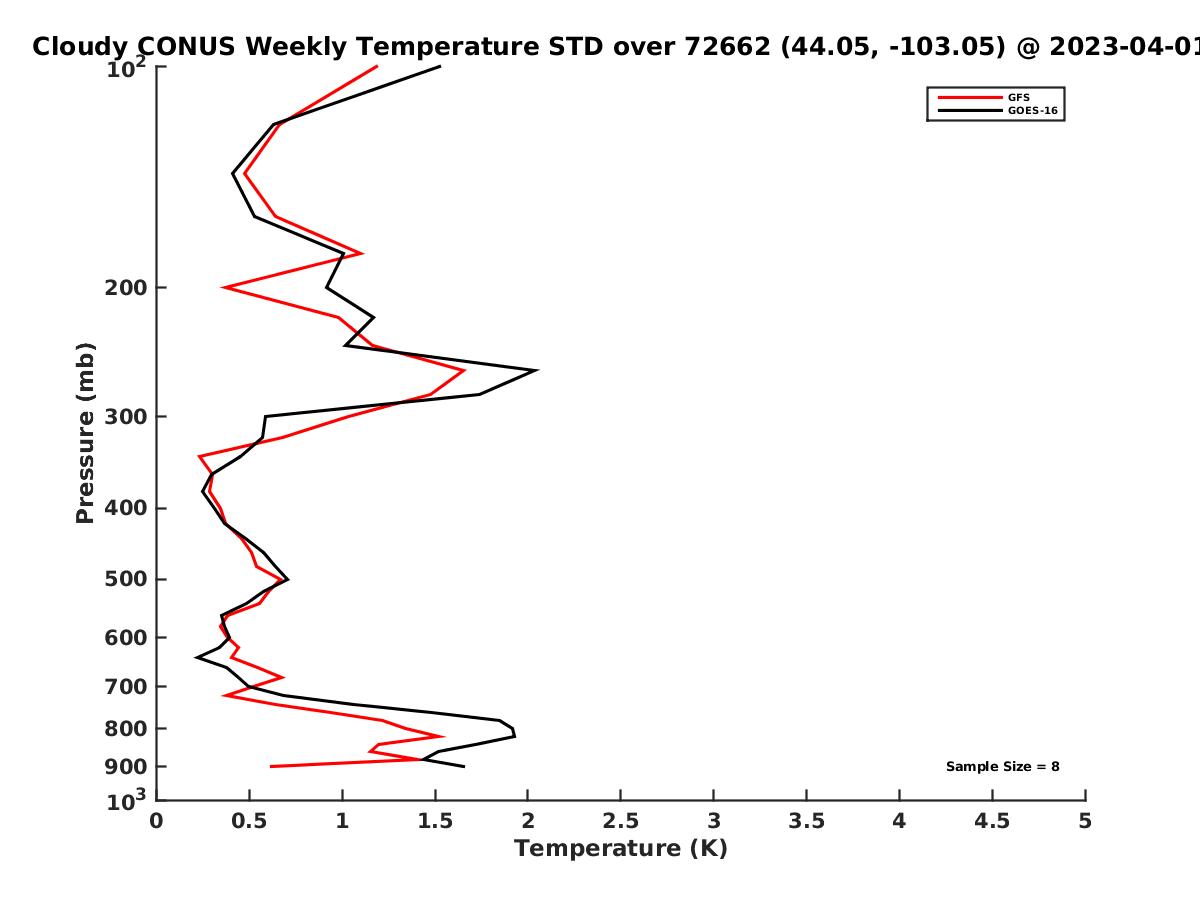 Cloudy CONUS Weekly Temperature STD over 72662 (44.05, -103.05) @ 2023-04-01

GFS
GOES-16

Pressure (mb)

$10^2$
200
300
400
500
600
700
800
900
$10^3$

Sample Size = 8

0
0.5
1
1.5
2
2.5
3
3.5
4
4.5
5

Temperature (K)